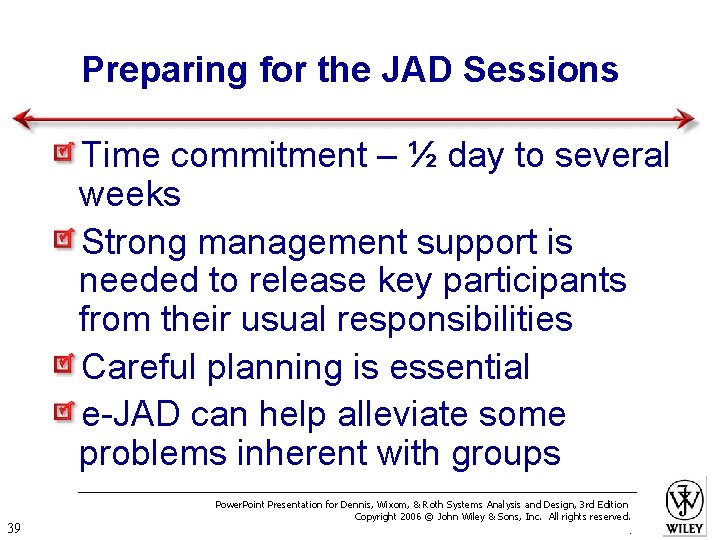 Preparing for the JAD Sessions

Time commitment – ½ day to several weeks

Strong management support is needed to release key participants from their usual responsibilities

Careful planning is essential

e-JAD can help alleviate some problems inherent with groups

PowerPoint Presentation for Dennis, Wixom, & Roth Systems Analysis and Design, 3rd Edition
Copyright 2006 © John Wiley & Sons, Inc. All rights reserved.

39

WILEY